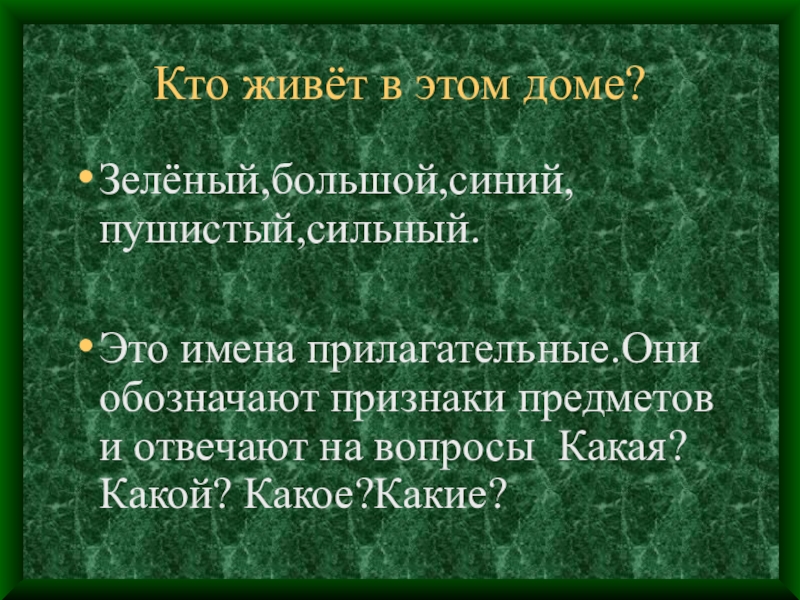 Кто живёт в этом доме?

• Зелёный,большой,синий, пушистый,сильный.

• Это имена прилагательные.Они обозначают признаки предметов и отвечают на вопросы  Какая? Какой? Какое?Какие?